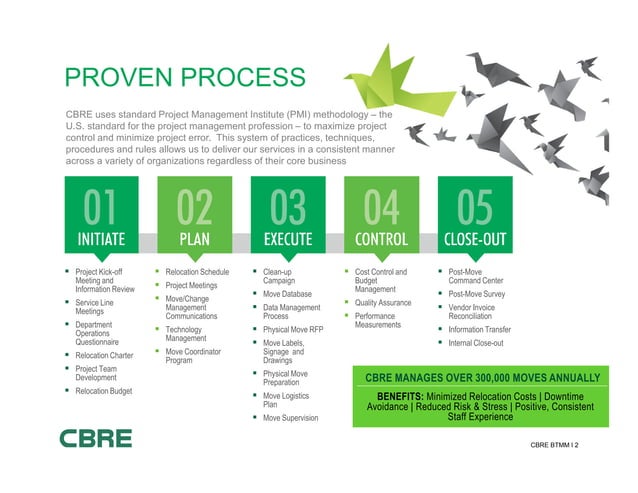 PROVEN PROCESS

CBRE uses standard Project Management Institute (PMI) methodology – the U.S. standard for the project management profession – to maximize project control and minimize project error. This system of practices, techniques, procedures and rules allows us to deliver our services in a consistent manner across a variety of organizations regardless of their core business

01
INITIATE

- Project Kick-off Meeting and Information Review
- Service Line Meetings
- Department Operations Questionnaire
- Relocation Charter
- Project Team Development
- Relocation Budget

02
PLAN

- Relocation Schedule
- Project Meetings
- Move/Change Management Communications
- Technology Management
- Move Coordinator Program

03
EXECUTE

- Clean-up Campaign
- Move Database
- Data Management Process
- Physical Move RFP
- Move Labels, Signage and Drawings
- Physical Move Preparation
- Move Logistics Plan
- Move Supervision

04
CONTROL

- Cost Control and Budget Management
- Quality Assurance
- Performance Measurements

05
CLOSE-OUT

- Post-Move Command Center
- Post-Move Survey
- Vendor Invoice Reconciliation
- Information Transfer
- Internal Close-out

CBRE MANAGES OVER 300,000 MOVES ANNUALLY

BENEFITS: Minimized Relocation Costs | Downtime Avoidance | Reduced Risk & Stress | Positive, Consistent Staff Experience

CBRE

CBRE BTMM I 2